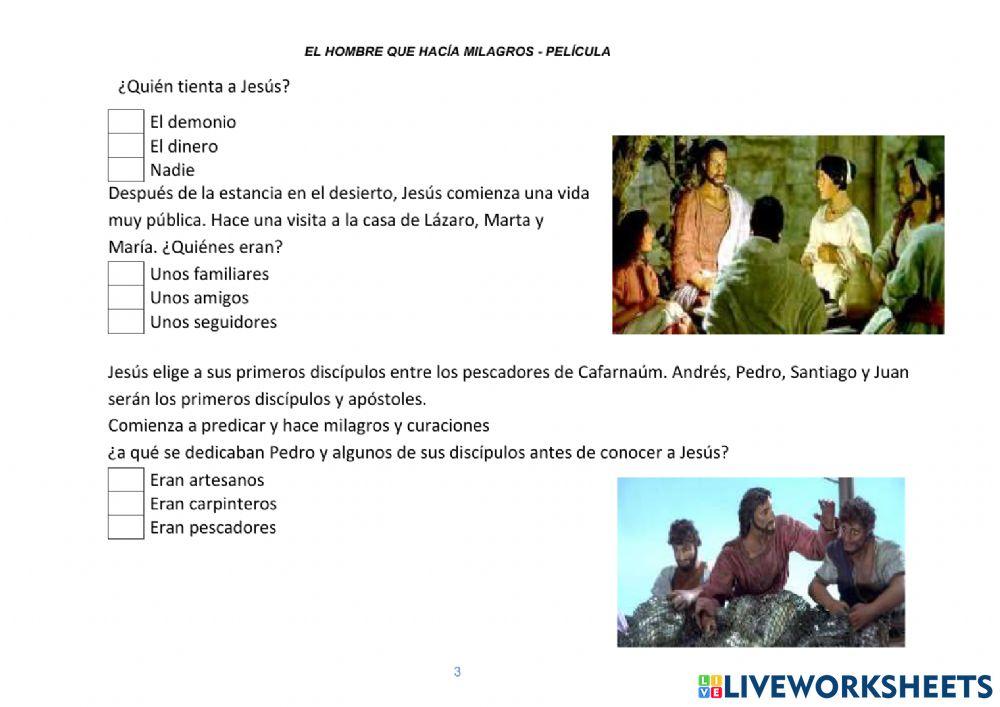 EL HOMBRE QUE HACÍA MILAGROS - PELÍCULA

¿Quién tienta a Jesús?

El demonio
El dinero
Nadie

Después de la estancia en el desierto, Jesús comienza una vida muy pública. Hace una visita a la casa de Lázaro, Marta y María. ¿Quiénes eran?

Unos familiares
Unos amigos
Unos seguidores

Jesús elige a sus primeros discípulos entre los pescadores de Cafarnaúm. Andrés, Pedro, Santiago y Juan serán los primeros discípulos y apóstoles.
Comienza a predicar y hace milagros y curaciones
¿a qué se dedicaban Pedro y algunos de sus discípulos antes de conocer a Jesús?

Eran artesanos
Eran carpinteros
Eran pescadores

3

LIVEWORKSHEETS